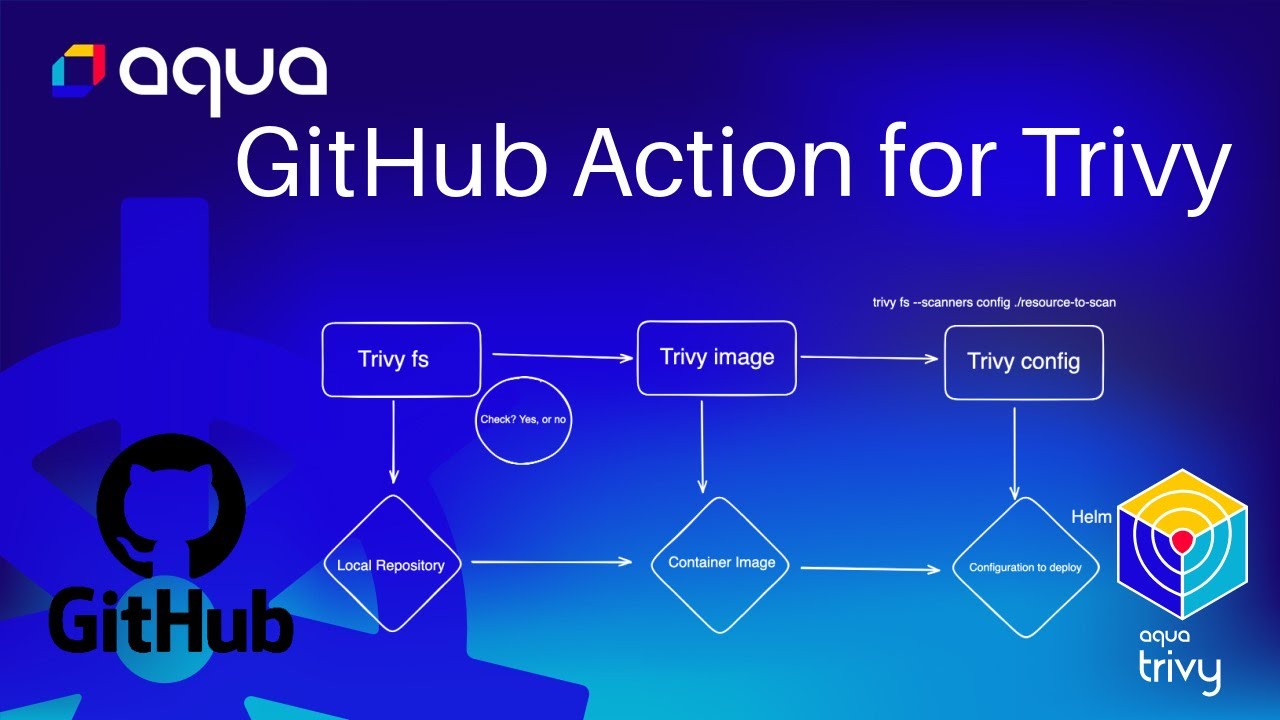 aqua

GitHub Action for Trivy

trivy fs --scanners config ./resource-to-scan

Trivy fs

Trivy image

Trivy config

Check? Yes, or no

Local Repository

Container Image

Configuration to deploy

Helm

GitHub

aqua
trivy